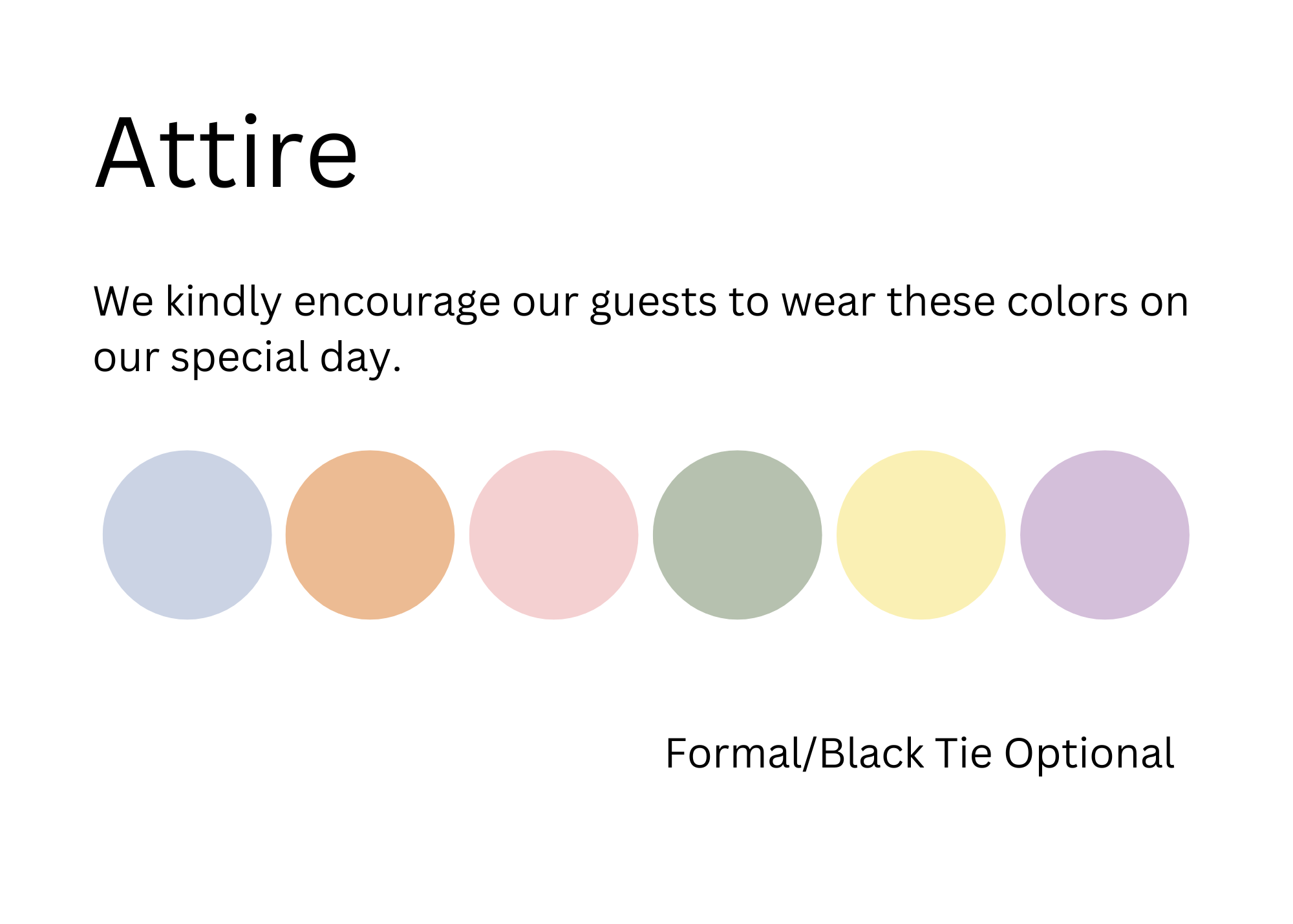 Attire

We kindly encourage our guests to wear these colors on our special day.

Formal/Black Tie Optional